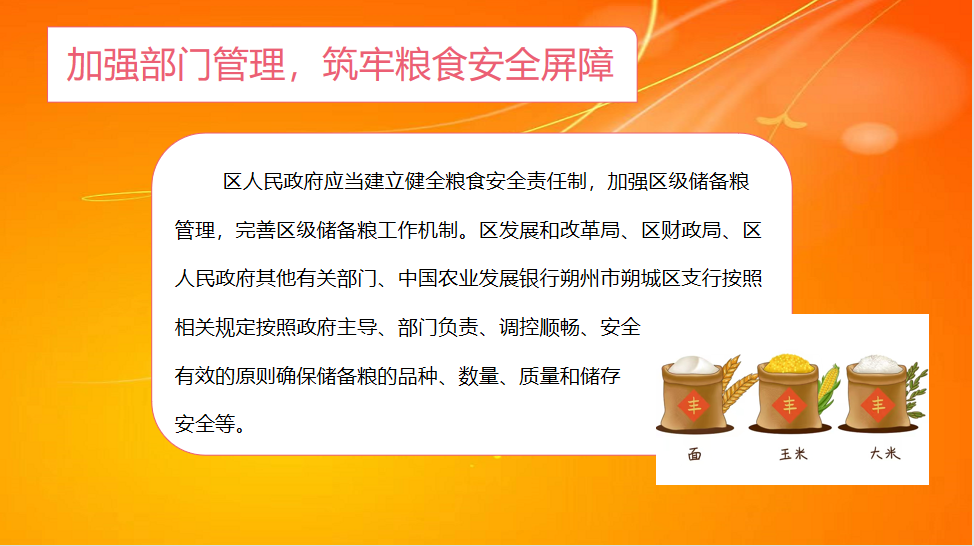 加强部门管理，筑牢粮食安全屏障

区人民政府应当建立健全粮食安全责任制，加强区级储备粮管理，完善区级储备粮工作机制。区发展和改革局、区财政局、区人民政府其他有关部门、中国农业发展银行朔州市朔城区支行按照相关规定按照政府主导、部门负责、调控顺畅、安全有效的原则确保储备粮的品种、数量、质量和储存安全等。

丰
丰
丰
面
玉米
大米